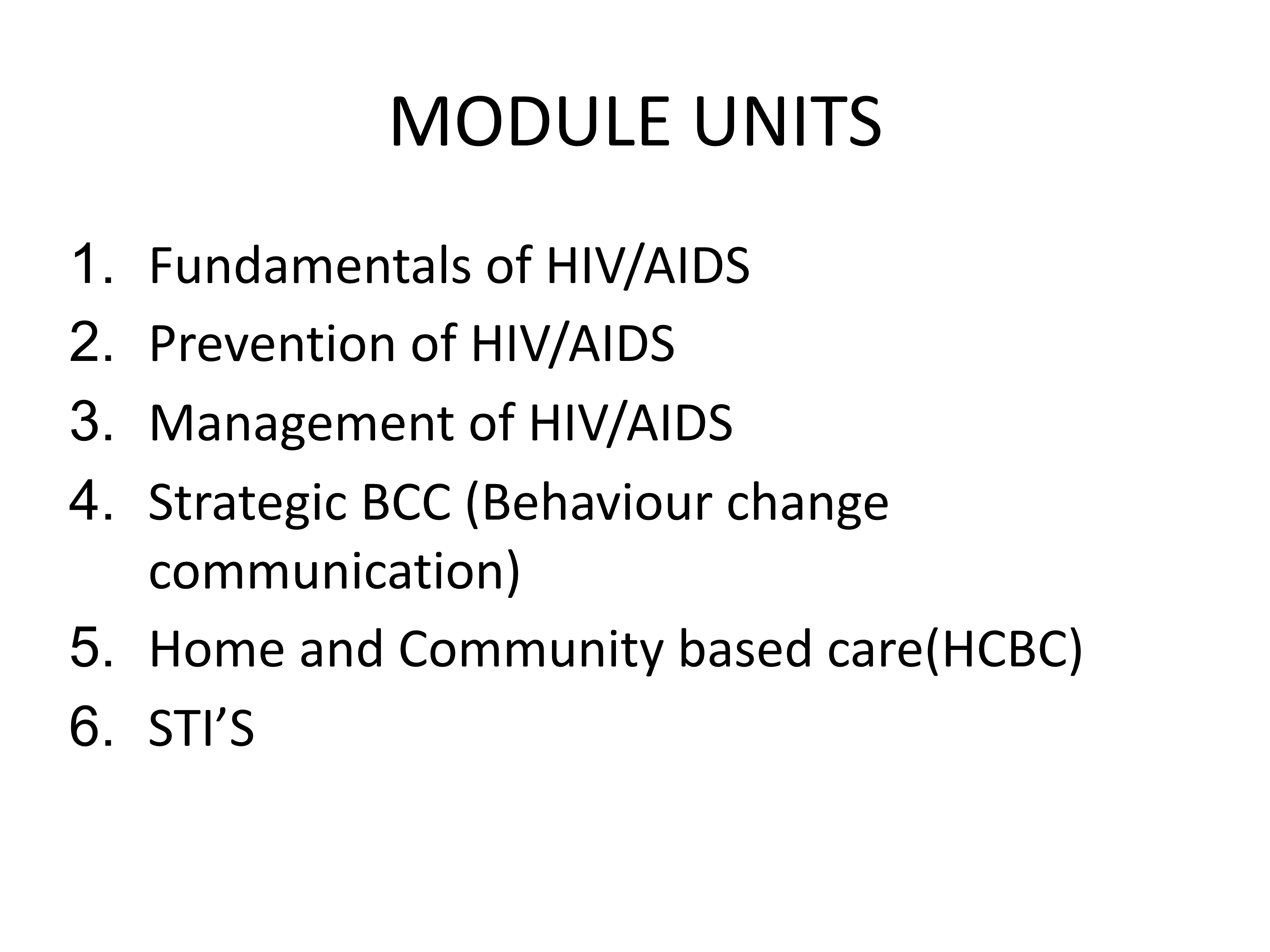 MODULE UNITS

1. Fundamentals of HIV/AIDS
2. Prevention of HIV/AIDS
3. Management of HIV/AIDS
4. Strategic BCC (Behaviour change communication)
5. Home and Community based care(HCBC)
6. STI’S